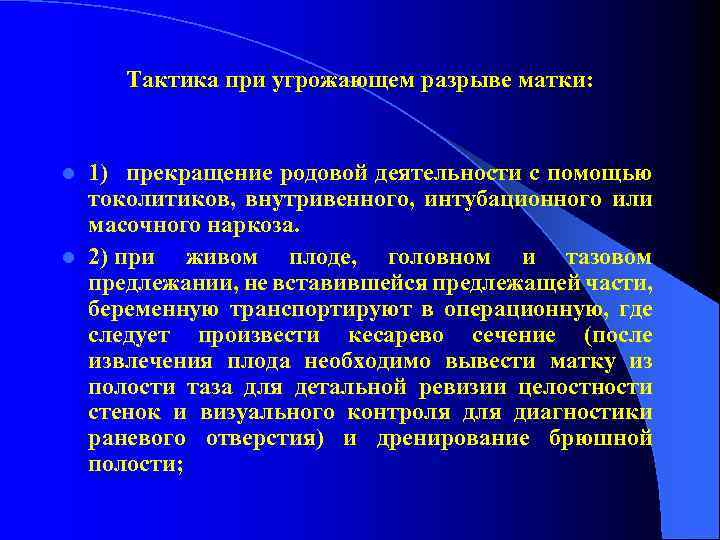 Тактика при угрожающем разрыве матки:

1) прекращение родовой деятельности с помощью токолитиков, внутривенного, интубационного или масочного наркоза.

2) при живом плоде, головном и тазовом предлежании, не вставившейся предлежащей части, беременную транспортируют в операционную, где следует произвести кесарево сечение (после извлечения плода необходимо вывести матку из полости таза для детальной ревизии целостности стенок и визуального контроля для диагностики раневого отверстия) и дренирование брюшной полости;